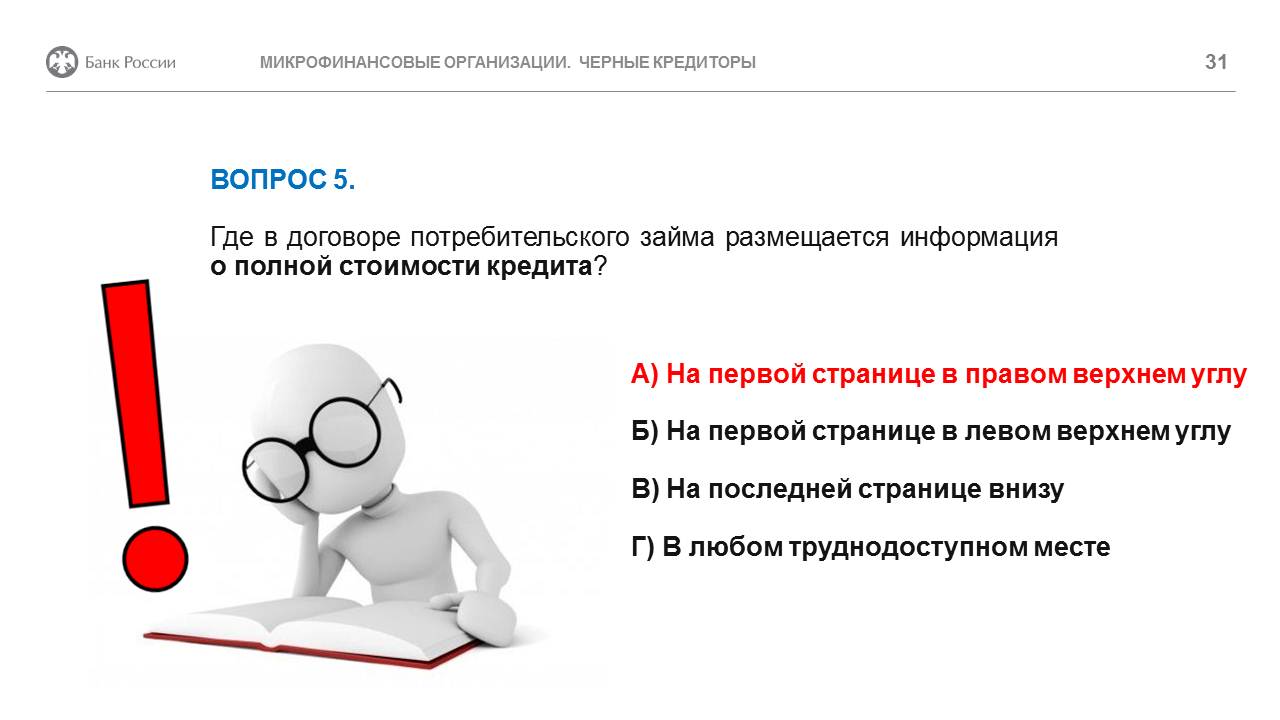 Банк России МИКРОФИНАНСОВЫЕ ОРГАНИЗАЦИИ. ЧЕРНЫЕ КРЕДИТОРЫ 31

ВОПРОС 5.

Где в договоре потребительского займа размещается информация о полной стоимости кредита?

А) На первой странице в правом верхнем углу

Б) На первой странице в левом верхнем углу

В) На последней странице внизу

Г) В любом труднодоступном месте